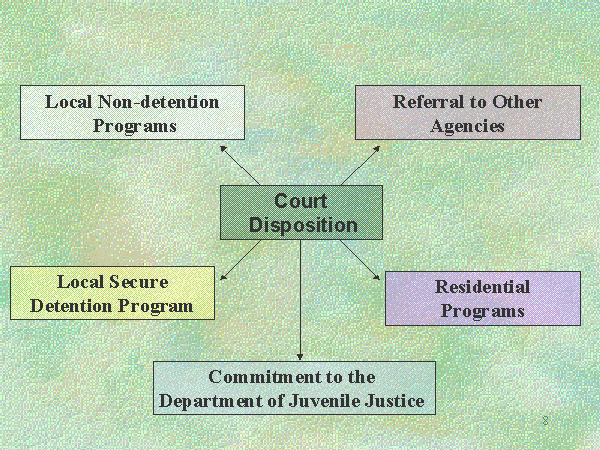 Local Non-detention Programs

Referral to Other Agencies

Court Disposition

Local Secure Detention Program

Residential Programs

Commitment to the Department of Juvenile Justice

8